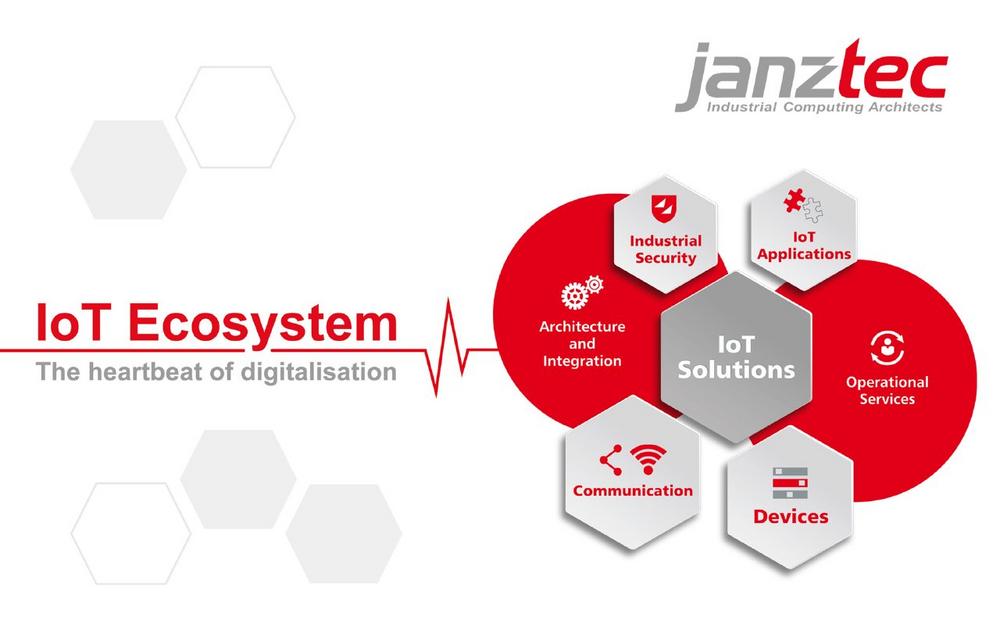 janztec
Industrial Computing Architects

IoT Ecosystem
The heartbeat of digitalisation

Industrial Security

IoT Applications

Architecture and Integration

IoT Solutions

Operational Services

Communication

Devices